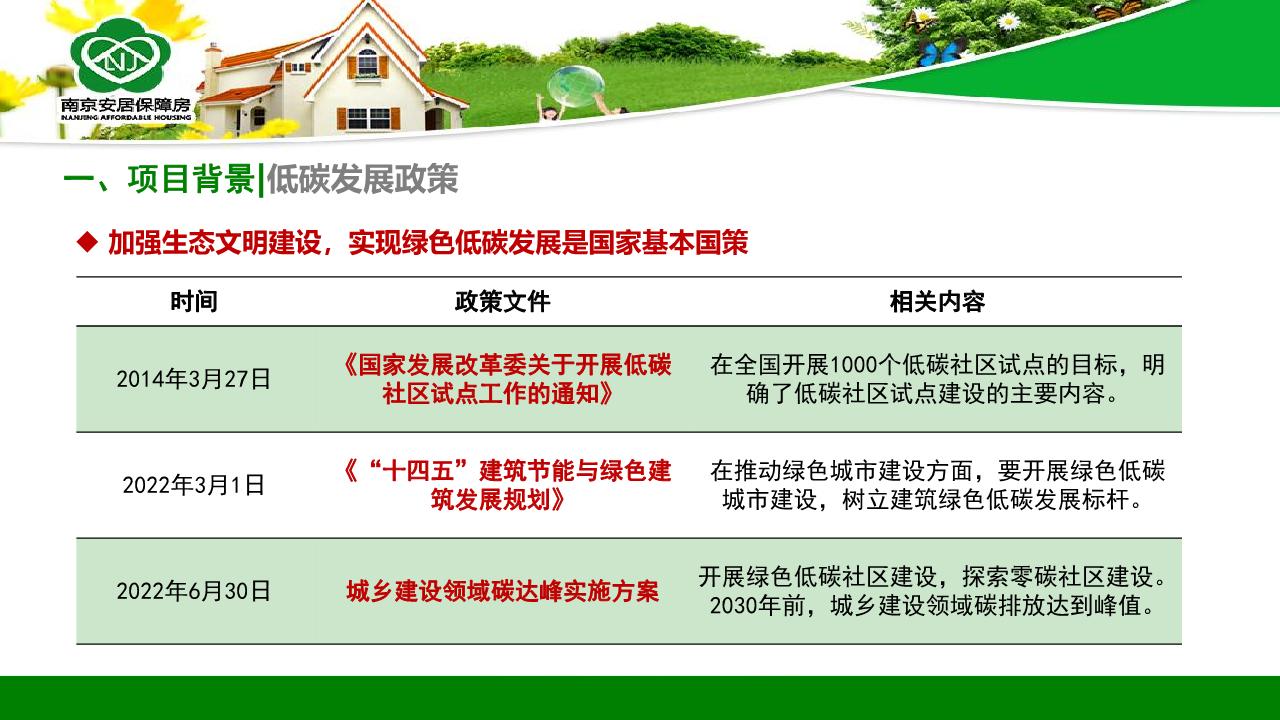 NJ
南京安居保障房
NANJING AFFORDABLE HOUSING

一、项目背景|低碳发展政策

◆ 加强生态文明建设，实现绿色低碳发展是国家基本国策

| 时间 | 政策文件 | 相关内容 |
|---|---|---|
| 2014年3月27日 | 《国家发展改革委关于开展低碳社区试点工作的通知》 | 在全国开展1000个低碳社区试点的目标，明确了低碳社区试点建设的主要内容。 |
| 2022年3月1日 | 《“十四五”建筑节能与绿色建筑发展规划》 | 在推动绿色城市建设方面，要开展绿色低碳城市建设，树立建筑绿色低碳发展标杆。 |
| 2022年6月30日 | 城乡建设领域碳达峰实施方案 | 开展绿色低碳社区建设，探索零碳社区建设。2030年前，城乡建设领域碳排放达到峰值。 |